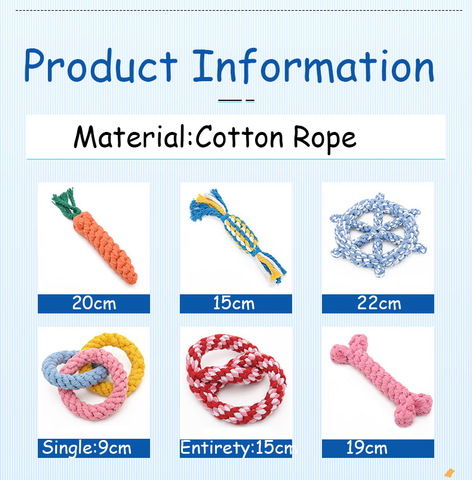 Product Information

Material:Cotton Rope

20cm

15cm

22cm

Single:9cm

Entirety:15cm

19cm